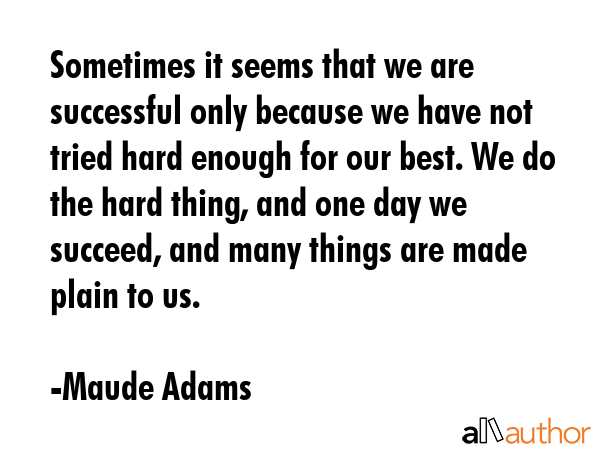 Sometimes it seems that we are successful only because we have not tried hard enough for our best. We do the hard thing, and one day we succeed, and many things are made plain to us.

-Maude Adams

allauthor